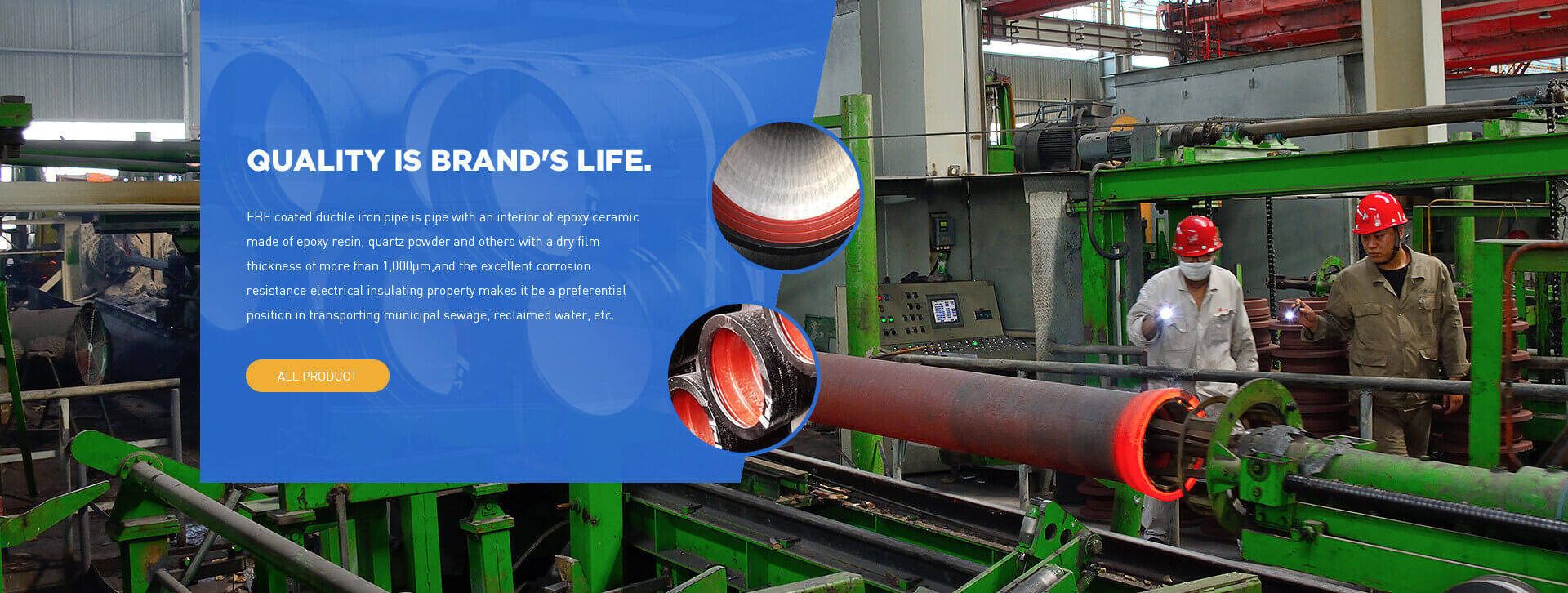 QUALITY IS BRAND'S LIFE.

FBE coated ductile iron pipe is pipe with an interior of epoxy ceramic made of epoxy resin, quartz powder and others with a dry film thickness of more than 1,000μm,and the excellent corrosion resistance electrical insulating property makes it be a preferential position in transporting municipal sewage, reclaimed water, etc.

ALL PRODUCT